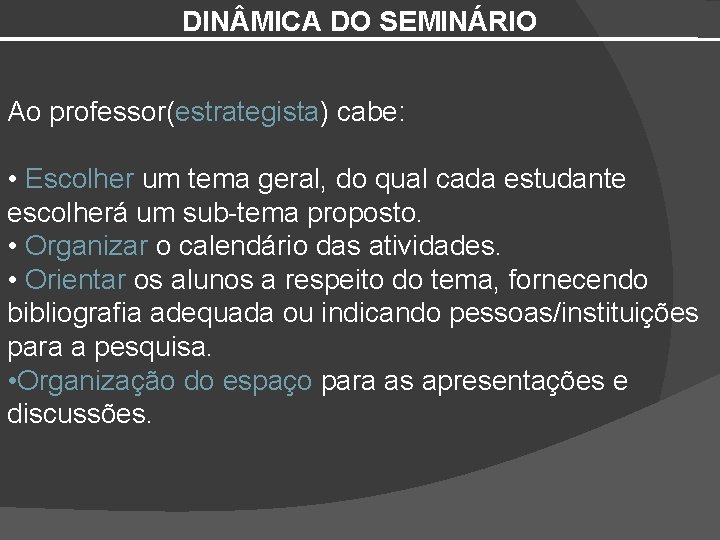 DINÂMICA DO SEMINÁRIO

Ao professor(estrategista) cabe:

• Escolher um tema geral, do qual cada estudante escolherá um sub-tema proposto.
• Organizar o calendário das atividades.
• Orientar os alunos a respeito do tema, fornecendo bibliografia adequada ou indicando pessoas/instituições para a pesquisa.
•Organização do espaço para as apresentações e discussões.